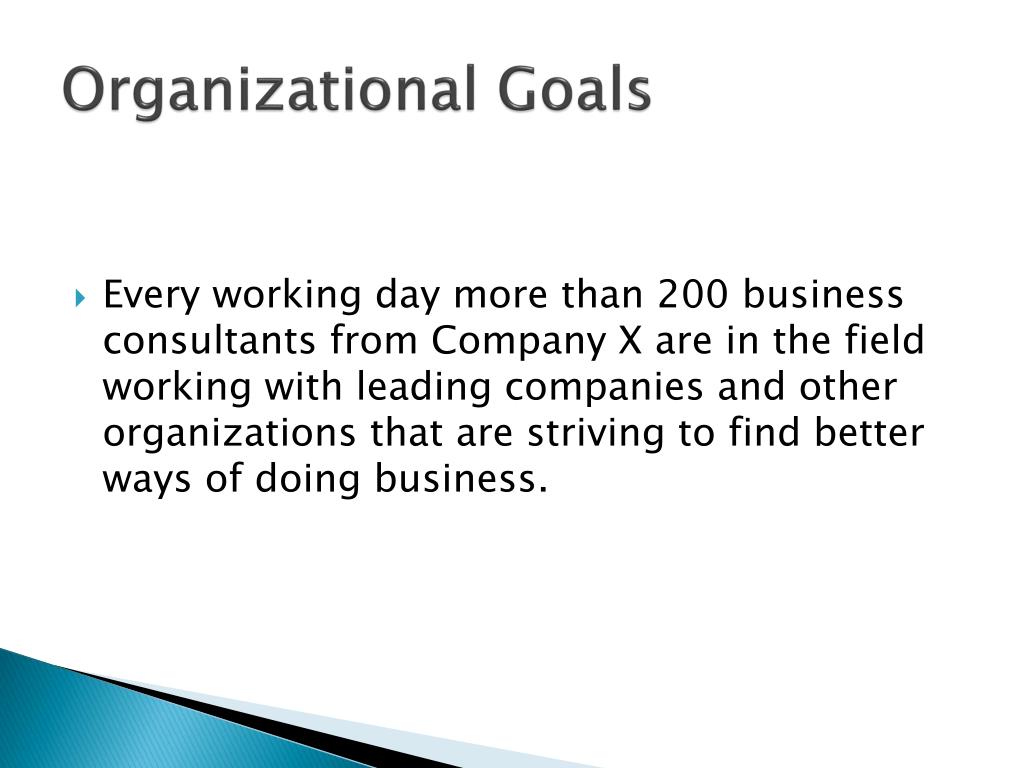 Organizational Goals

Every working day more than 200 business consultants from Company X are in the field working with leading companies and other organizations that are striving to find better ways of doing business.